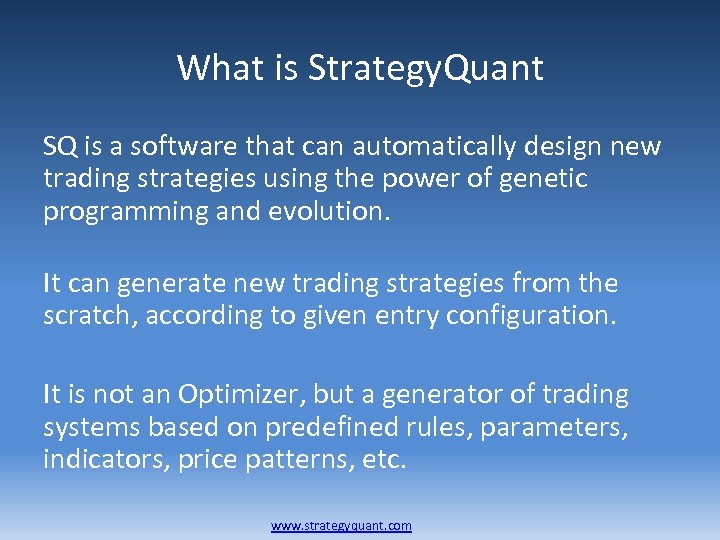 What is StrategyQuant

SQ is a software that can automatically design new trading strategies using the power of genetic programming and evolution.

It can generate new trading strategies from the scratch, according to given entry configuration.

It is not an Optimizer, but a generator of trading systems based on predefined rules, parameters, indicators, price patterns, etc.

www.strategyquant.com